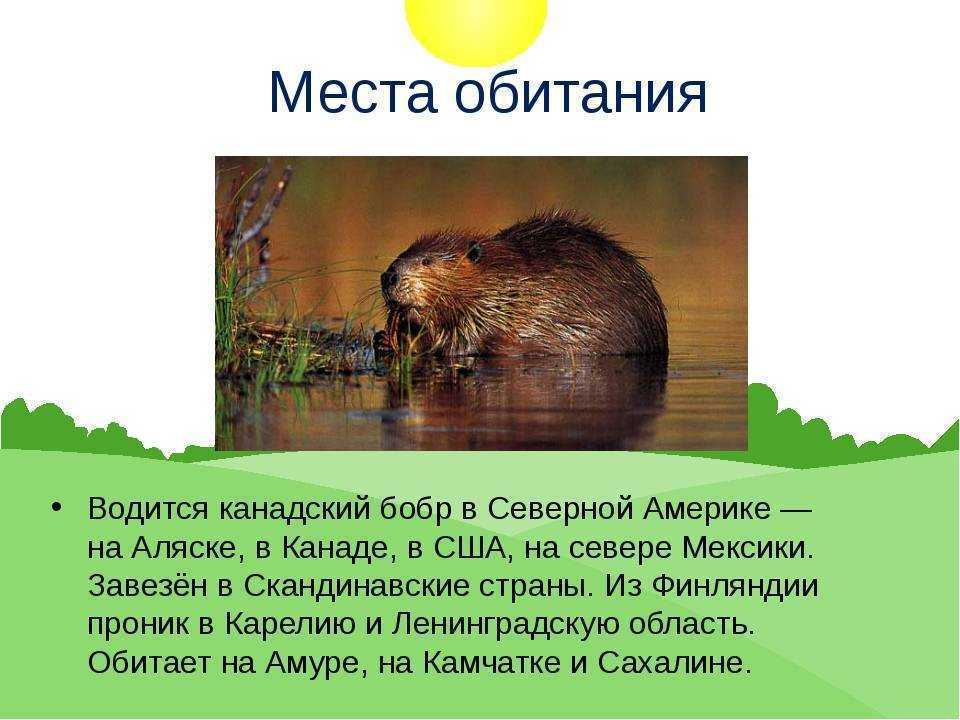 Места обитания

• Водится канадский бобр в Северной Америке — на Аляске, в Канаде, в США, на севере Мексики. Завезён в Скандинавские страны. Из Финляндии проник в Карелию и Ленинградскую область. Обитает на Амуре, на Камчатке и Сахалине.